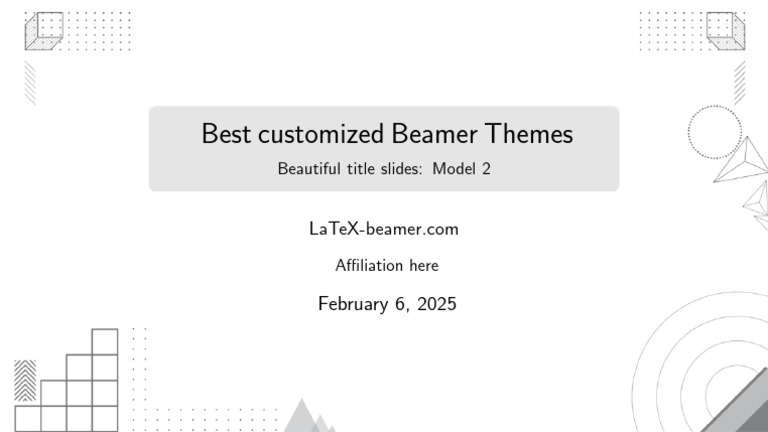 Best customized Beamer Themes

Beautiful title slides: Model 2

LaTeX-beamer.com

Affiliation here

February 6, 2025